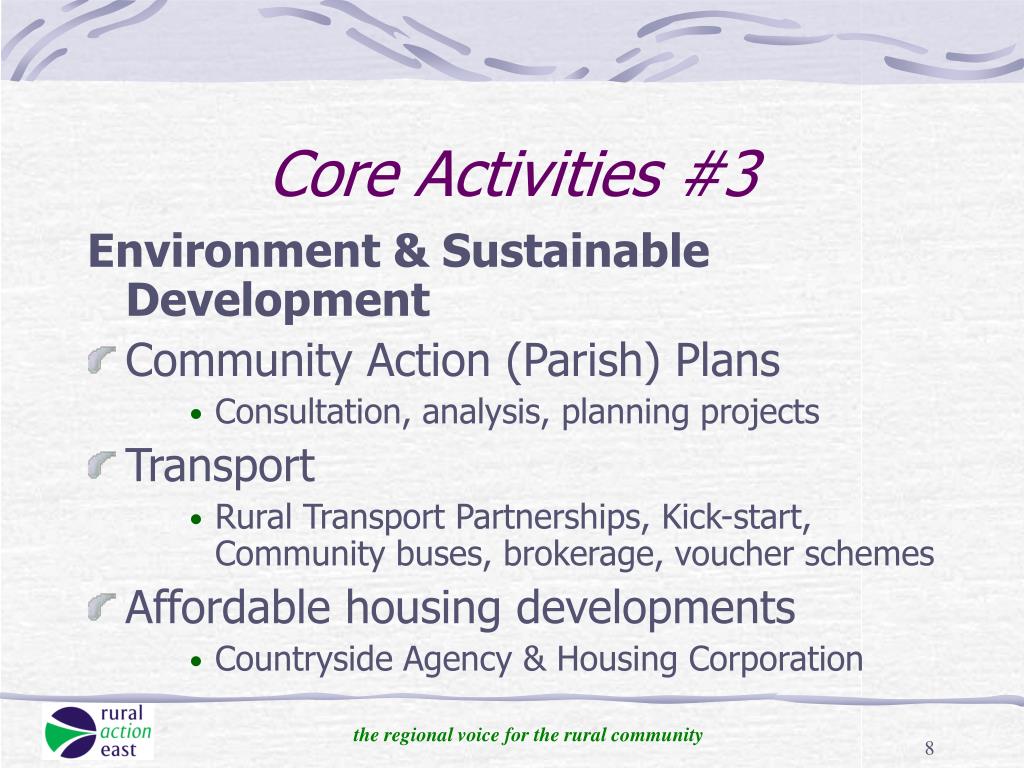 Core Activities #3

Environment & Sustainable Development

Community Action (Parish) Plans

• Consultation, analysis, planning projects

Transport

• Rural Transport Partnerships, Kick-start, Community buses, brokerage, voucher schemes

Affordable housing developments

• Countryside Agency & Housing Corporation

rural action east

the regional voice for the rural community

8